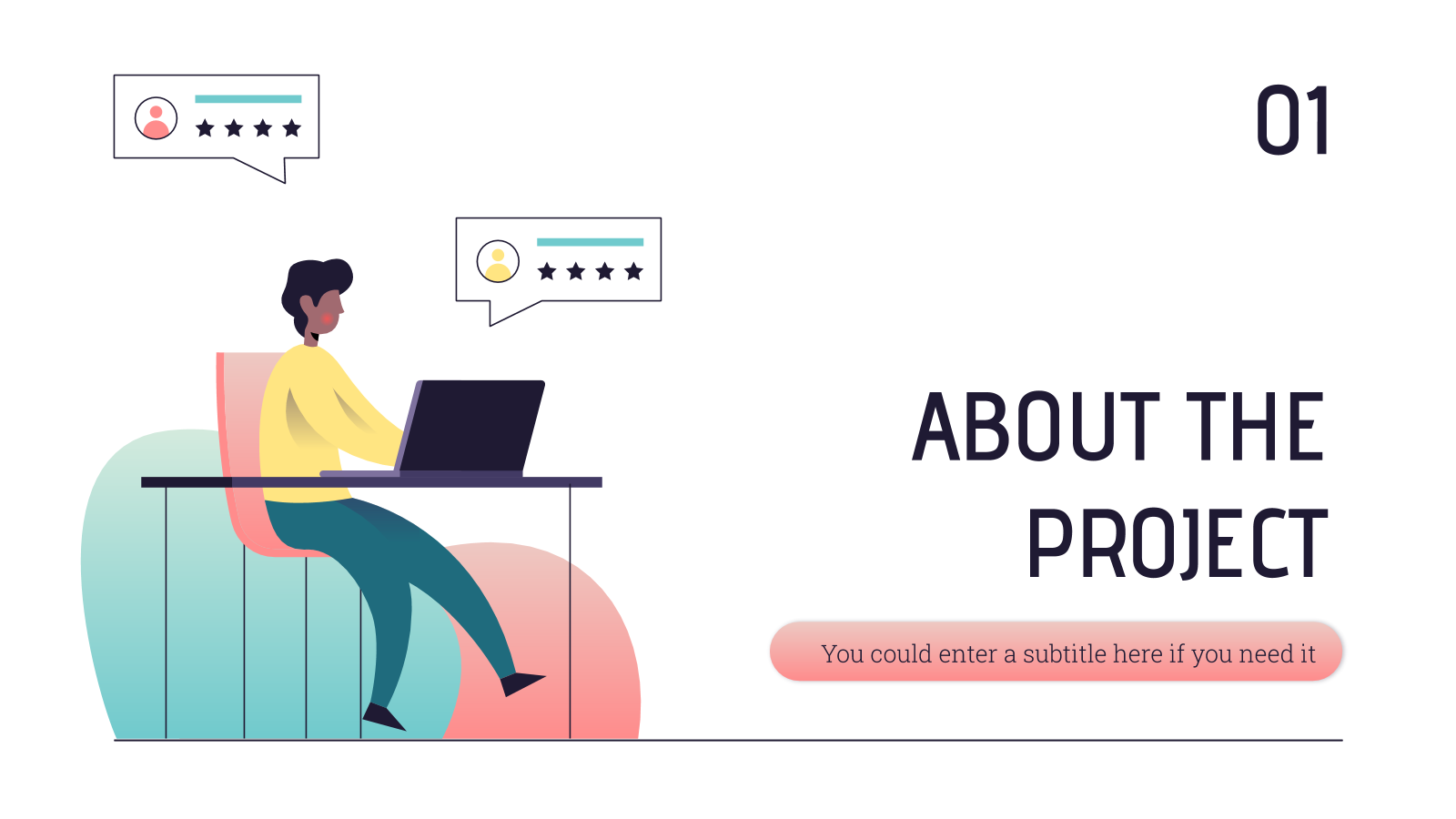 01

ABOUT THE PROJECT

You could enter a subtitle here if you need it